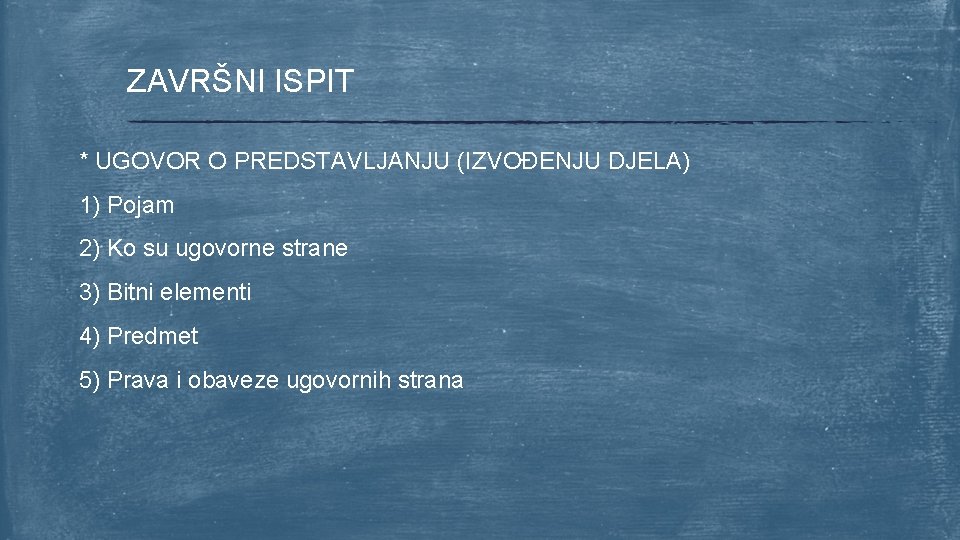 ZAVRŠNI ISPIT

* UGOVOR O PREDSTAVLJANJU (IZVOĐENJU DJELA)

1) Pojam

2) Ko su ugovorne strane

3) Bitni elementi

4) Predmet

5) Prava i obaveze ugovornih strana